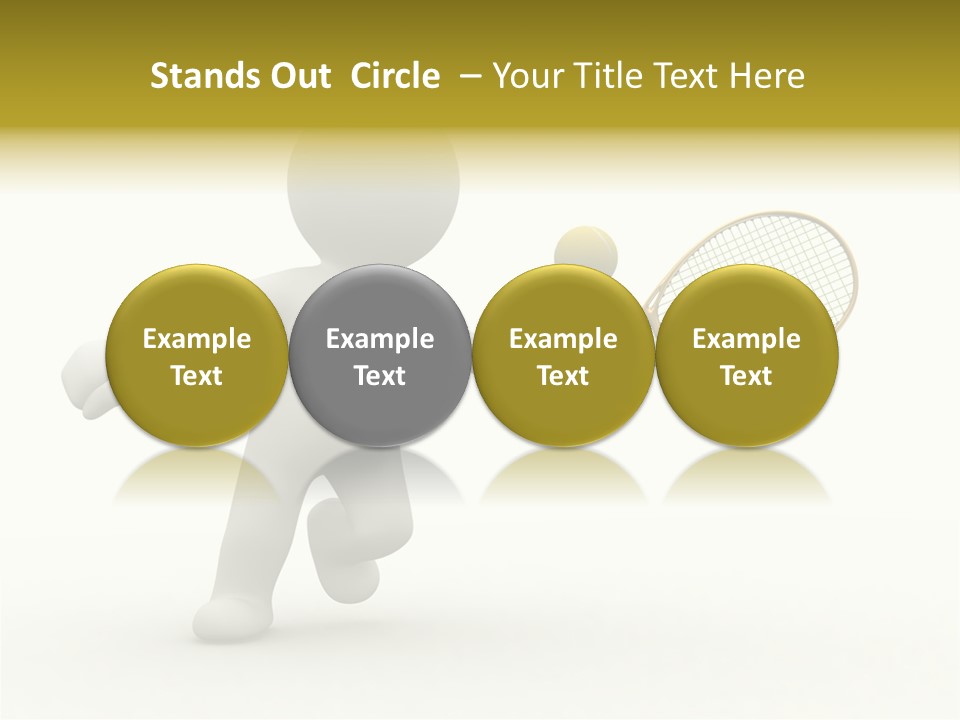 Stands Out Circle – Your Title Text Here

Example Text

Example Text

Example Text

Example Text